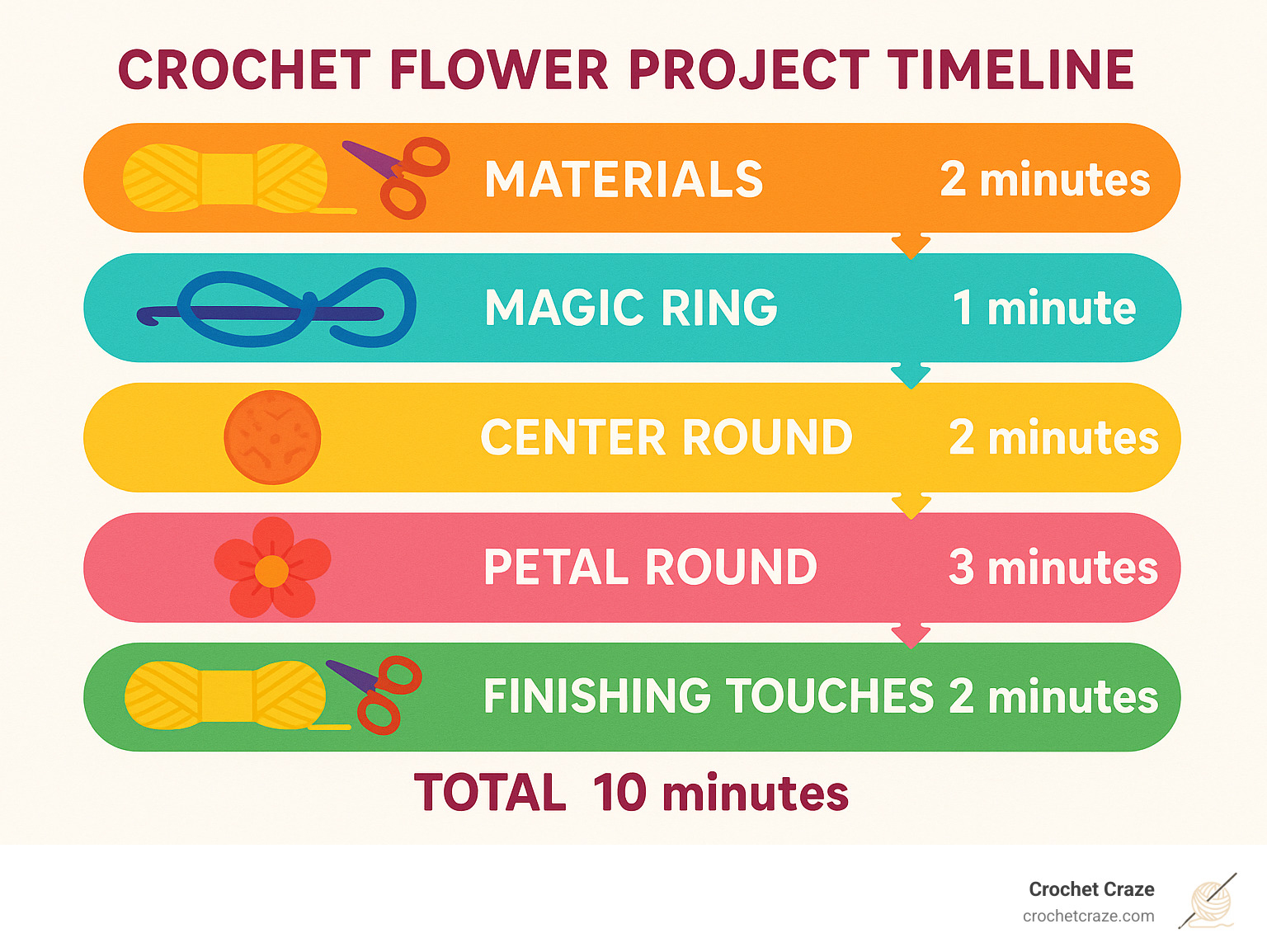 CROCHET FLOWER PROJECT TIMELINE

MATERIALS 2 minutes

MAGIC RING 1 minute

CENTER ROUND 2 minutes

PETAL ROUND 3 minutes

FINISHING TOUCHES 2 minutes

TOTAL 10 minutes

Crochet Craze
crochetcraze.com